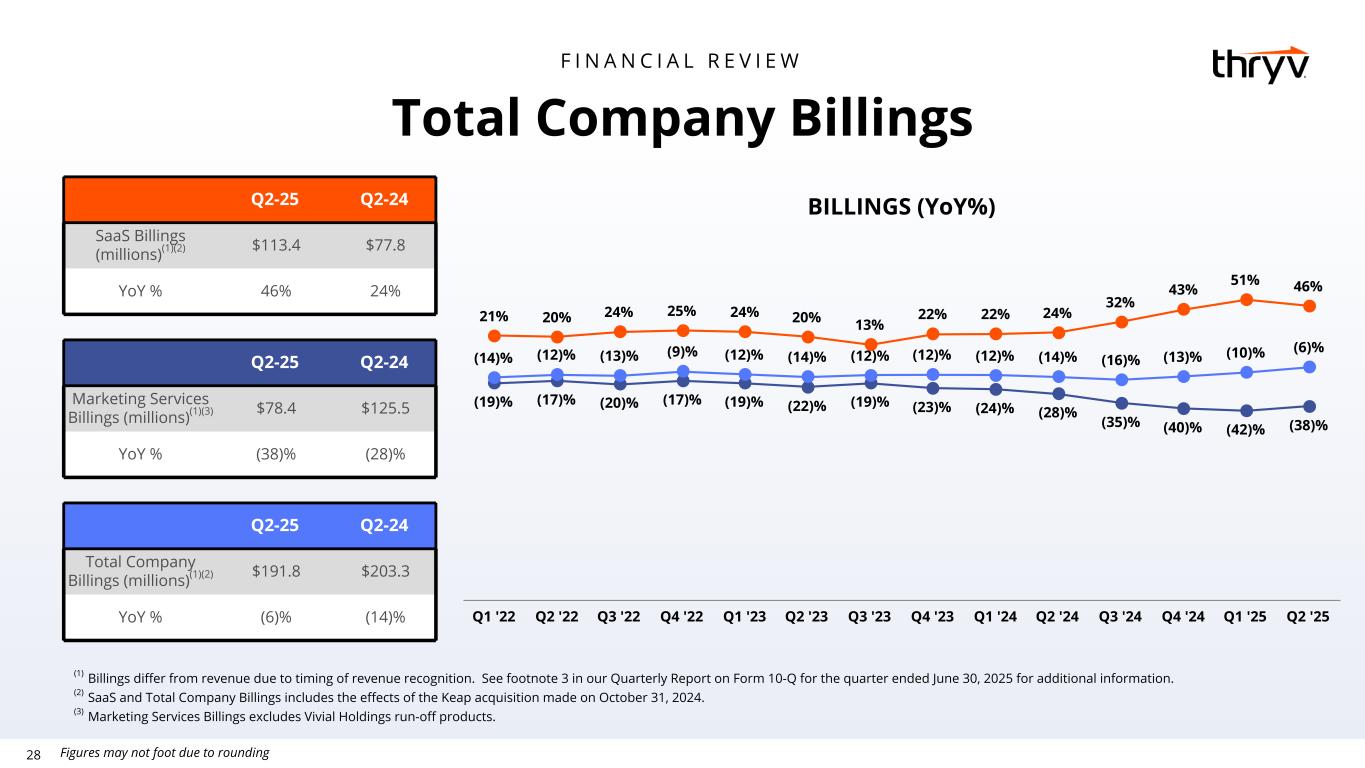 FINANCIAL REVIEW

thryv

Total Company Billings

| | Q2-25 | Q2-24 |
|---|---|---|
| SaaS Billings (millions)$^{(1)(2)}$ | \$113.4 | \$77.8 |
| YoY % | 46% | 24% |

| | Q2-25 | Q2-24 |
|---|---|---|
| Marketing Services Billings (millions)$^{(1)(3)}$ | \$78.4 | \$125.5 |
| YoY % | (38)% | (28)% |

| | Q2-25 | Q2-24 |
|---|---|---|
| Total Company Billings (millions)$^{(1)(2)}$ | \$191.8 | \$203.3 |
| YoY % | (6)% | (14)% |

BILLINGS (YoY%)

21% 20% 24% 25% 24% 20% 13% 22% 22% 24% 32% 43% 51% 46%

(14)% (12)% (13)% (9)% (12)% (14)% (12)% (12)% (12)% (14)% (16)% (13)% (10)% (6)%

(19)% (17)% (20)% (17)% (19)% (22)% (19)% (23)% (24)% (28)% (35)% (40)% (42)% (38)%

Q1 '22 Q2 '22 Q3 '22 Q4 '22 Q1 '23 Q2 '23 Q3 '23 Q4 '23 Q1 '24 Q2 '24 Q3 '24 Q4 '24 Q1 '25 Q2 '25

$^{(1)}$ Billings differ from revenue due to timing of revenue recognition. See footnote 3 in our Quarterly Report on Form 10-Q for the quarter ended June 30, 2025 for additional information.
$^{(2)}$ SaaS and Total Company Billings includes the effects of the Keap acquisition made on October 31, 2024.
$^{(3)}$ Marketing Services Billings excludes Vivial Holdings run-off products.

28 Figures may not foot due to rounding